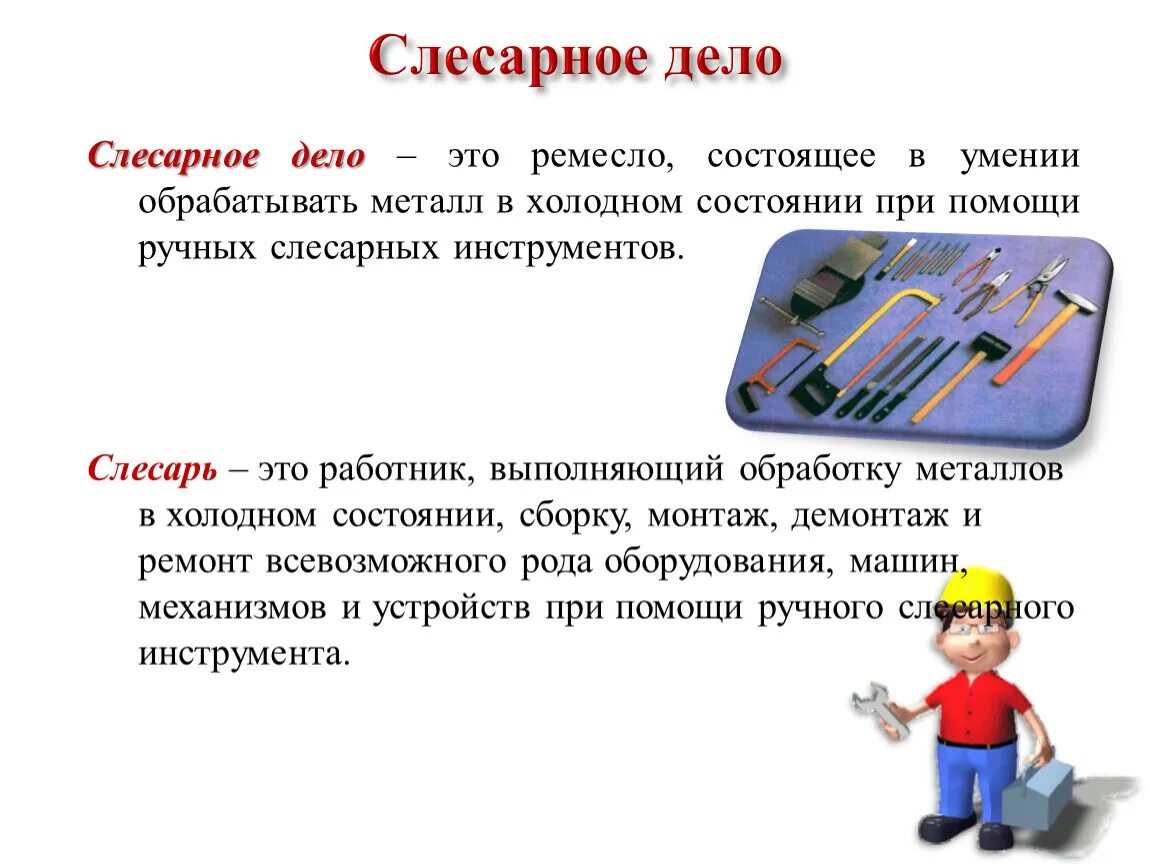 Слесарное дело

Слесарное дело – это ремесло, состоящее в умении обрабатывать металл в холодном состоянии при помощи ручных слесарных инструментов.

Слесарь – это работник, выполняющий обработку металлов в холодном состоянии, сборку, монтаж, демонтаж и ремонт всевозможного рода оборудования, машин, механизмов и устройств при помощи ручного слесарного инструмента.